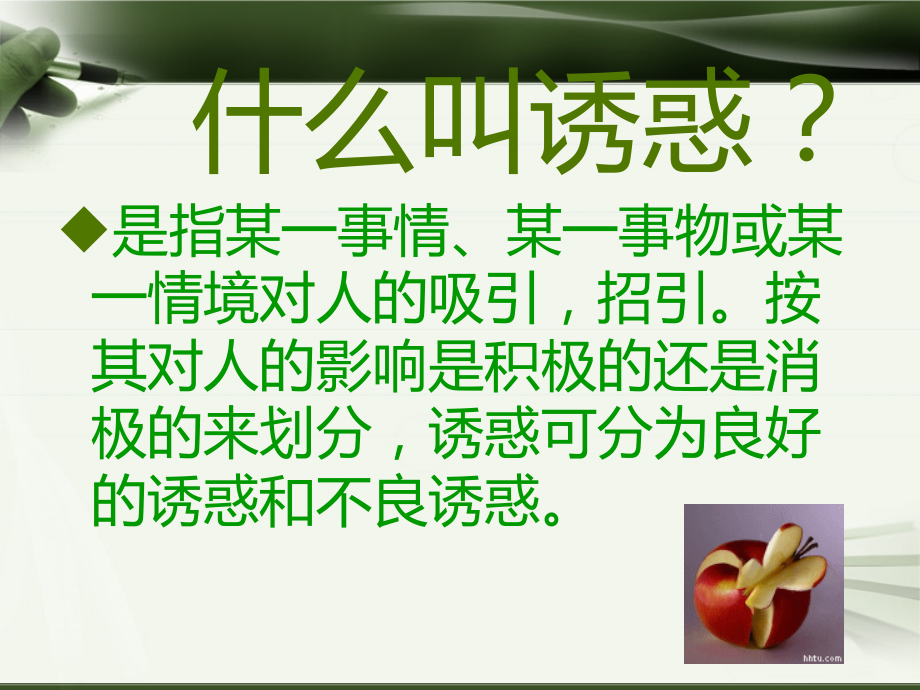 什么叫诱惑？

◆是指某一事情、某一事物或某一情境对人的吸引，招引。按其对人的影响是积极的还是消极的来划分，诱惑可分为良好的诱惑和不良诱惑。

hhtu.com